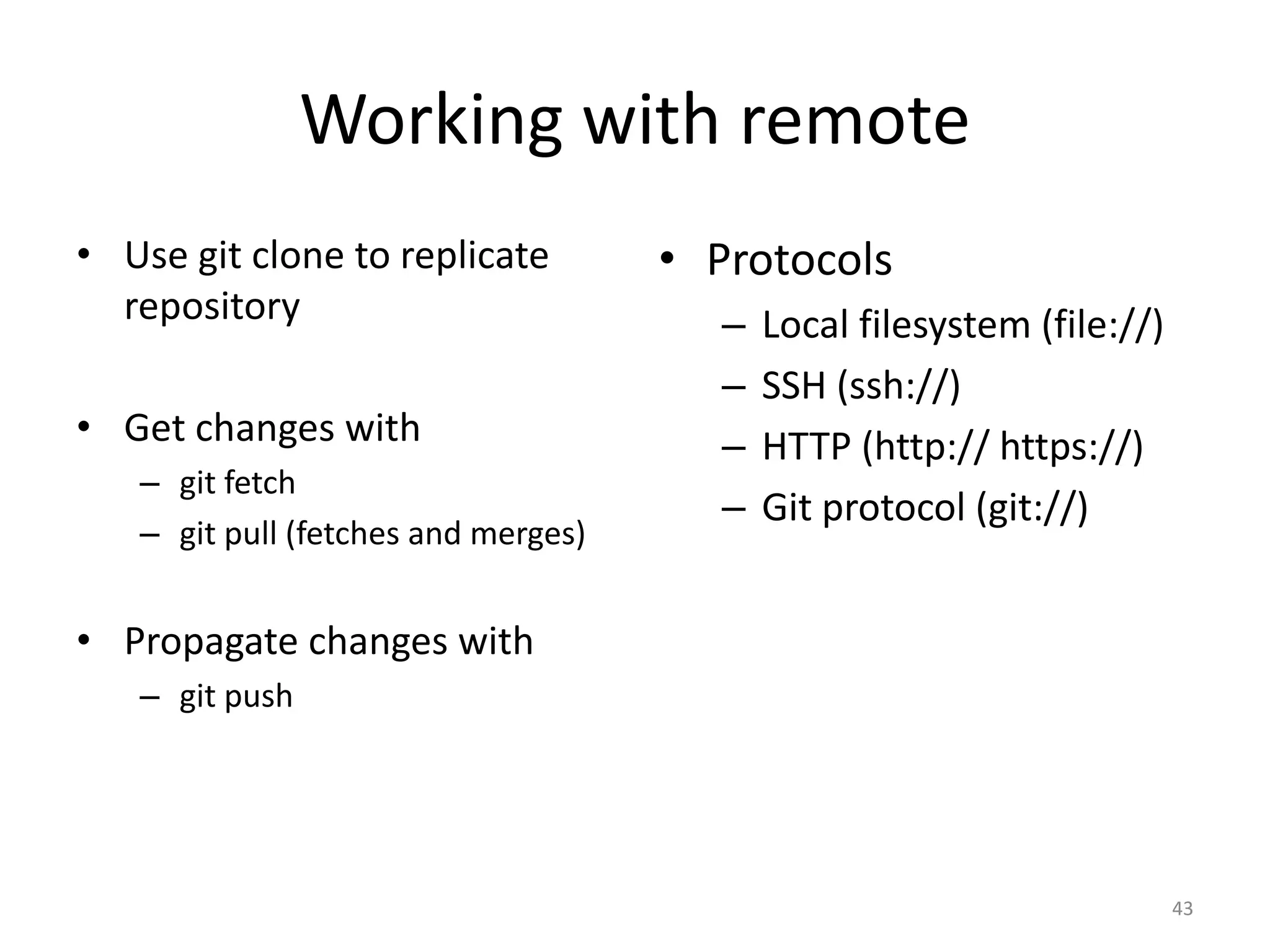 Working with remote

• Use git clone to replicate repository

• Get changes with
  – git fetch
  – git pull (fetches and merges)

• Propagate changes with
  – git push

• Protocols
  – Local filesystem (file://)
  – SSH (ssh://)
  – HTTP (http:// https://)
  – Git protocol (git://)

43